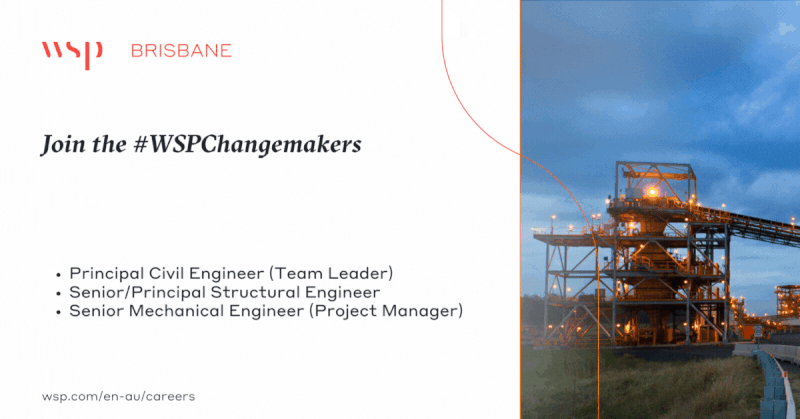 wsp BRISBANE

Join the #WSPChangemakers

• Principal Civil Engineer (Team Leader)
• Senior/Principal Structural Engineer
• Senior Mechanical Engineer (Project Manager)

wsp.com/en-au/careers